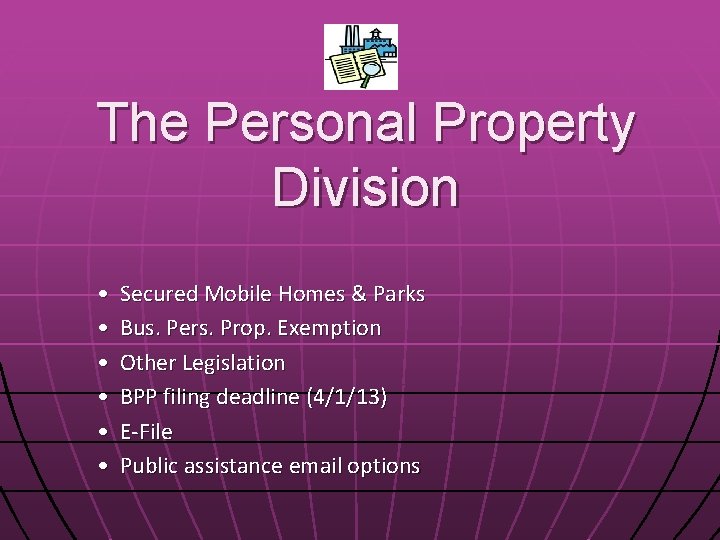 The Personal Property Division

• Secured Mobile Homes & Parks
• Bus. Pers. Prop. Exemption
• Other Legislation
• BPP filing deadline (4/1/13)
• E-File
• Public assistance email options